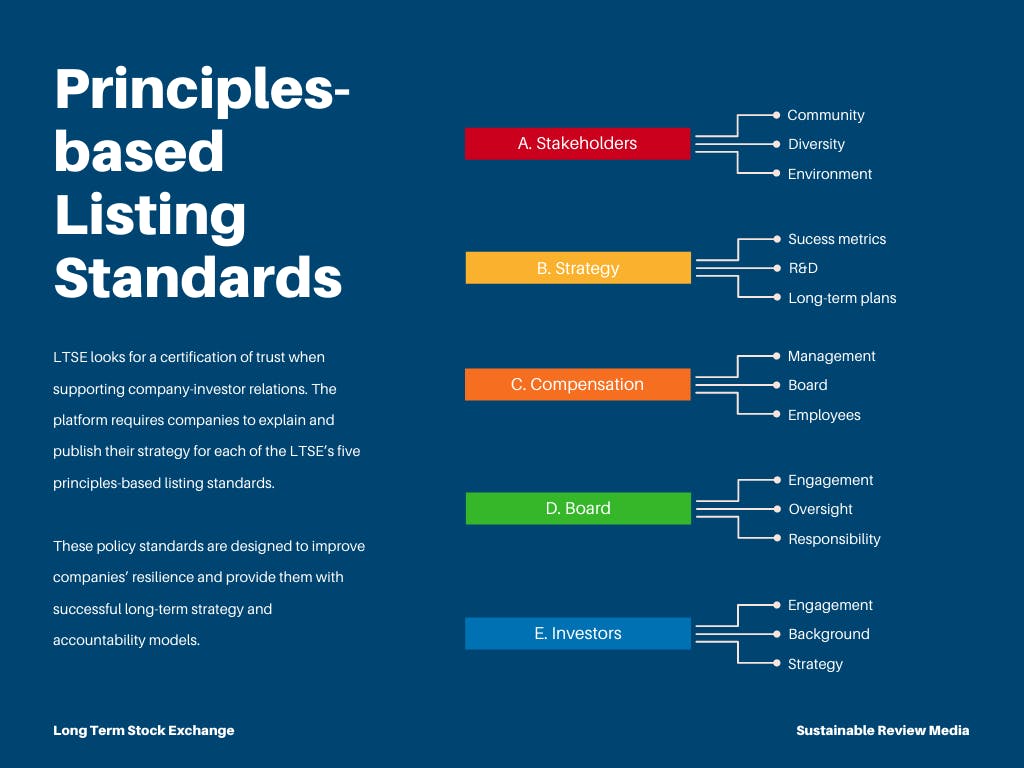 Principles-based Listing Standards

LTSE looks for a certification of trust when supporting company-investor relations. The platform requires companies to explain and publish their strategy for each of the LTSE's five principles-based listing standards.

These policy standards are designed to improve companies' resilience and provide them with successful long-term strategy and accountability models.

A. Stakeholders
Community
Diversity
Environment

B. Strategy
Sucess metrics
R&D
Long-term plans

C. Compensation
Management
Board
Employees

D. Board
Engagement
Oversight
Responsibility

E. Investors
Engagement
Background
Strategy

Long Term Stock Exchange

Sustainable Review Media